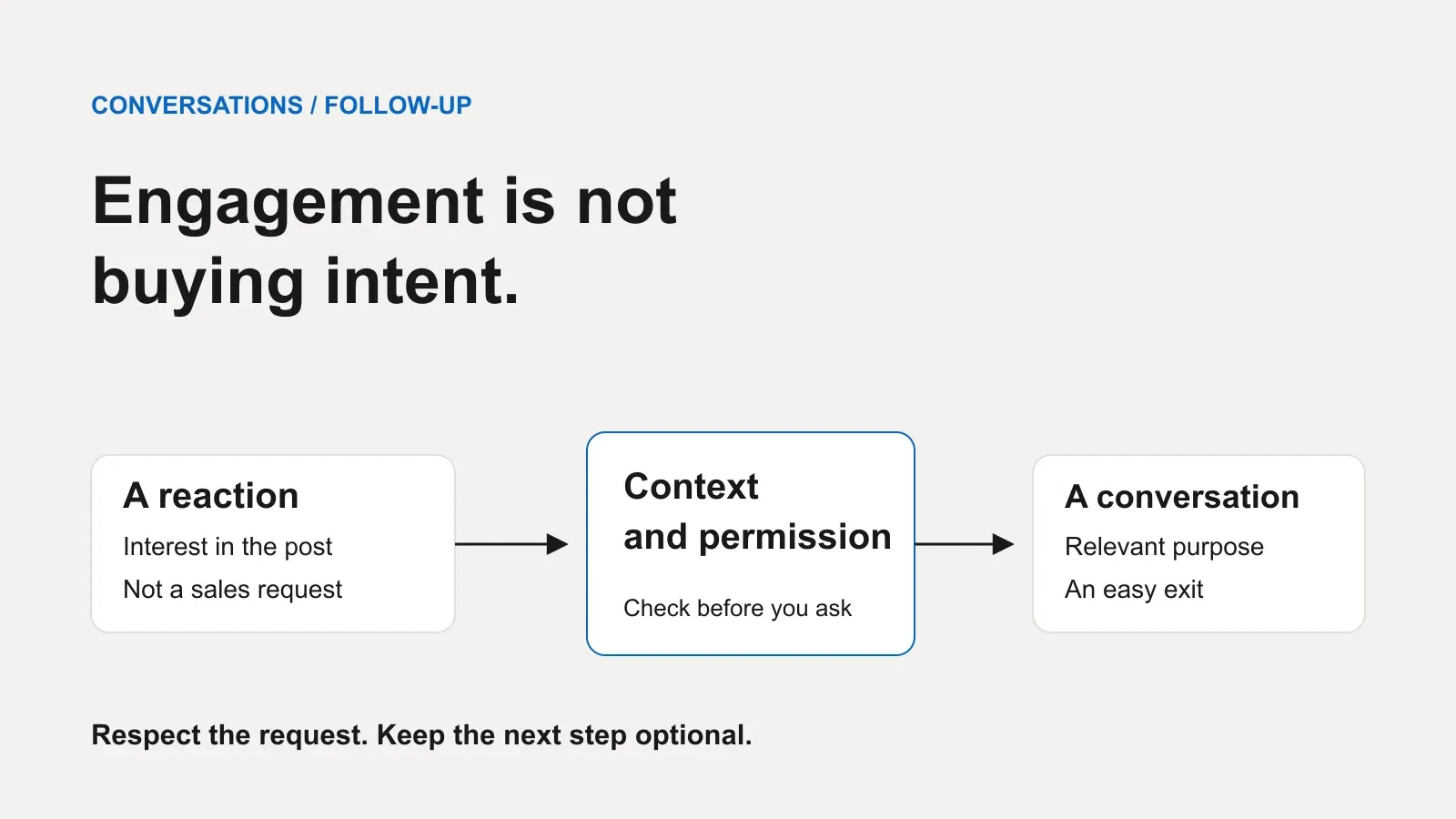 CONVERSATIONS / FOLLOW-UP

Engagement is not buying intent.

A reaction

Interest in the post

Not a sales request

Context
and permission

Check before you ask

A conversation

Relevant purpose

An easy exit

Respect the request. Keep the next step optional.